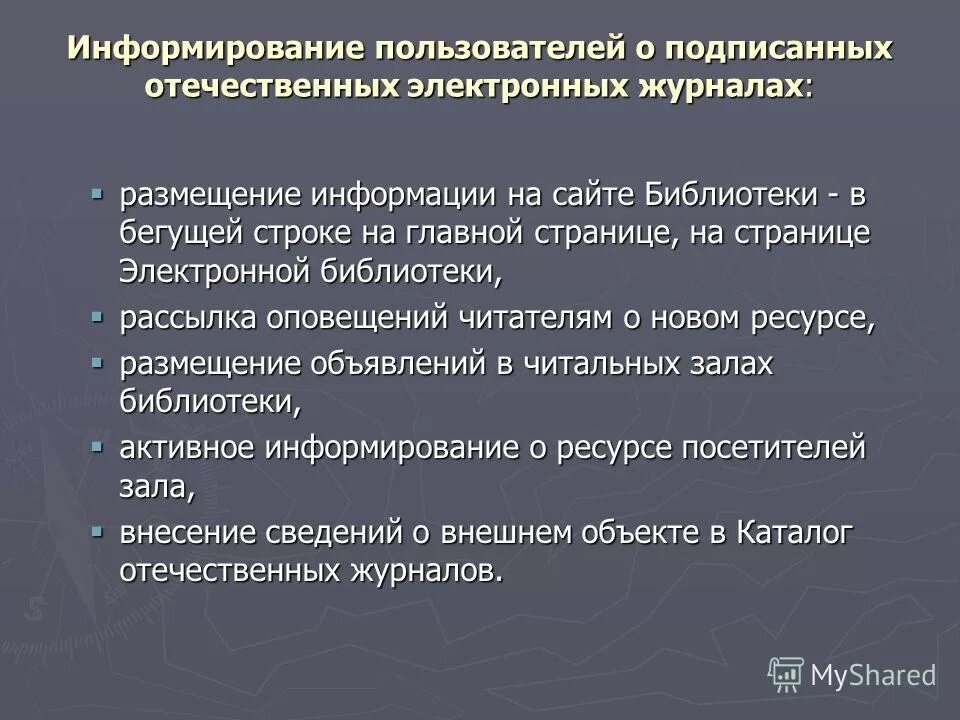 Информирование пользователей о подписанных отечественных электронных журналах:

▪ размещение информации на сайте Библиотеки - в бегущей строке на главной странице, на странице Электронной библиотеки,
▪ рассылка оповещений читателям о новом ресурсе,
▪ размещение объявлений в читальных залах библиотеки,
▪ активное информирование о ресурсе посетителей зала,
▪ внесение сведений о внешнем объекте в Каталог отечественных журналов.

MyShared